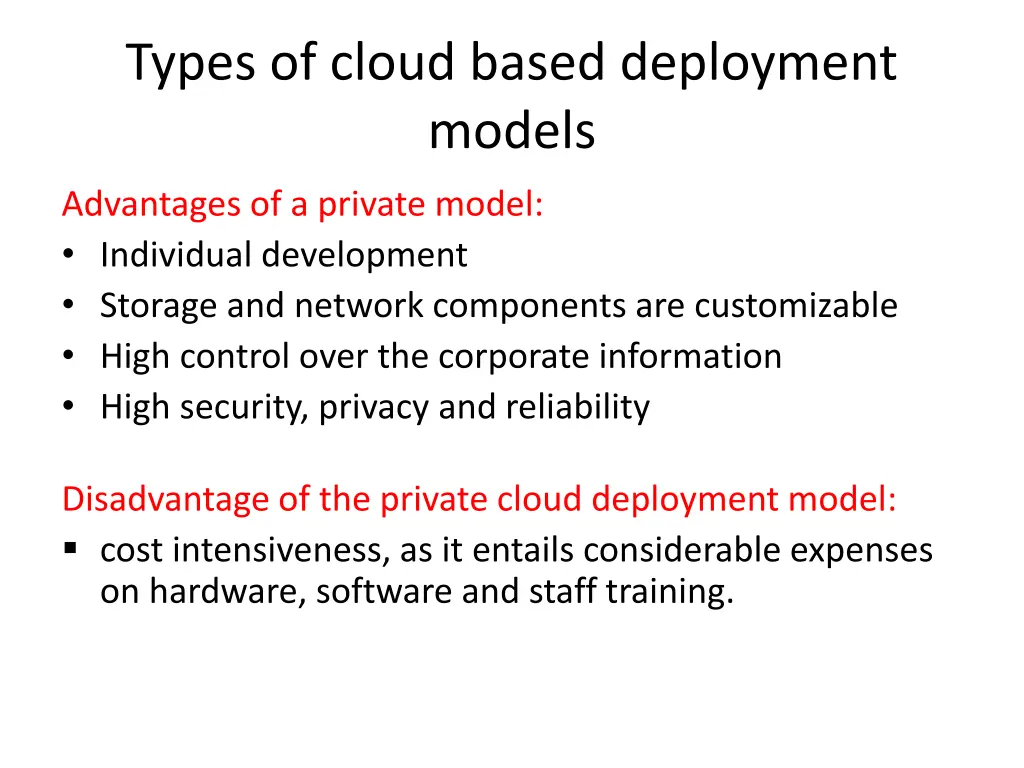 Types of cloud based deployment models

Advantages of a private model:
• Individual development
• Storage and network components are customizable
• High control over the corporate information
• High security, privacy and reliability

Disadvantage of the private cloud deployment model:
▪ cost intensiveness, as it entails considerable expenses on hardware, software and staff training.